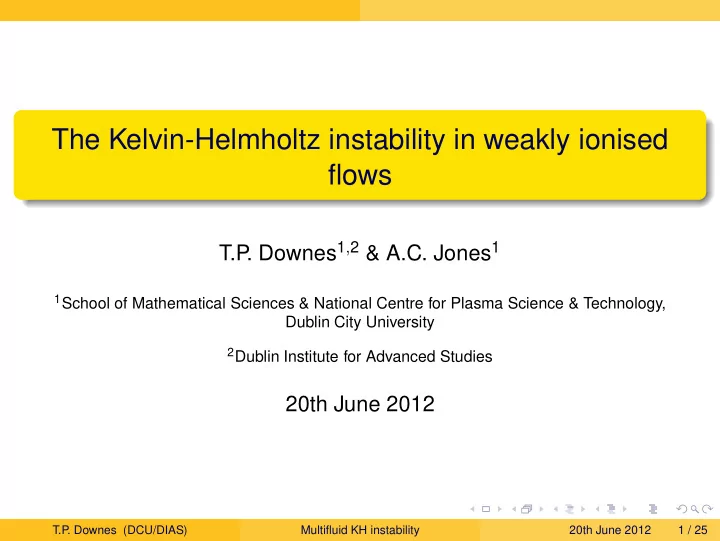 The Kelvin-Helmholtz instability in weakly ionised flows

T.P. Downes$^{1,2}$ & A.C. Jones$^{1}$

$^{1}$School of Mathematical Sciences & National Centre for Plasma Science & Technology, Dublin City University

$^{2}$Dublin Institute for Advanced Studies

20th June 2012

T.P. Downes (DCU/DIAS) Multifluid KH instability 20th June 2012 1 / 25